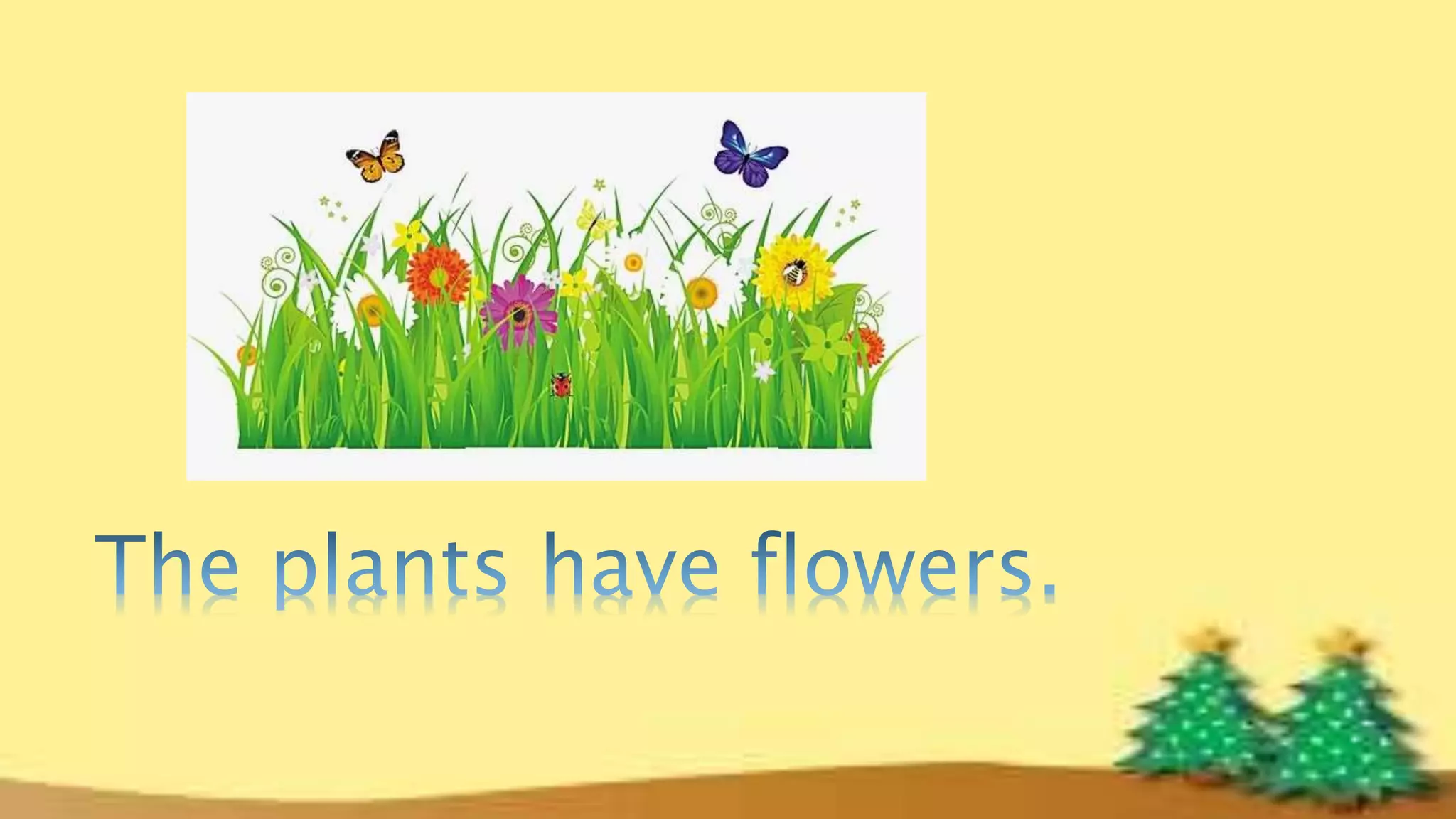 The plants have flowers.